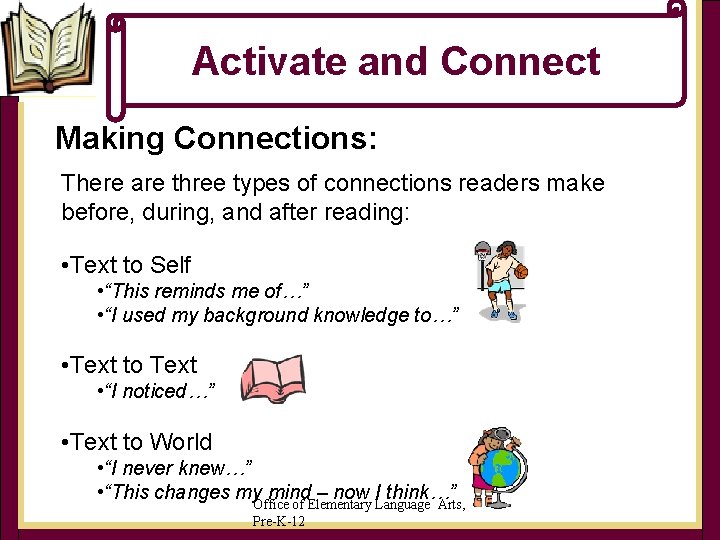 Activate and Connect

Making Connections:

There are three types of connections readers make before, during, and after reading:

•Text to Self
•“This reminds me of…”
•“I used my background knowledge to…”

•Text to Text
•“I noticed…”

•Text to World
•“I never knew…”
•“This changes my mind – now I think…”

Office of Elementary Language Arts, Pre-K-12